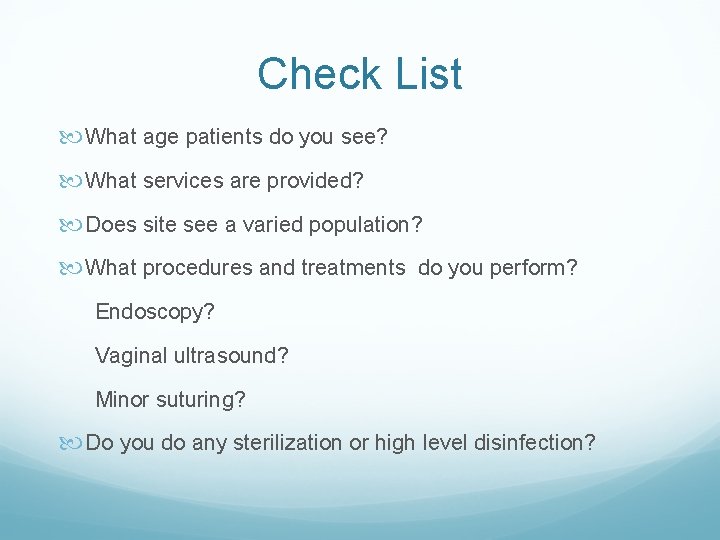 Check List

What age patients do you see?

What services are provided?

Does site see a varied population?

What procedures and treatments do you perform?

Endoscopy?

Vaginal ultrasound?

Minor suturing?

Do you do any sterilization or high level disinfection?